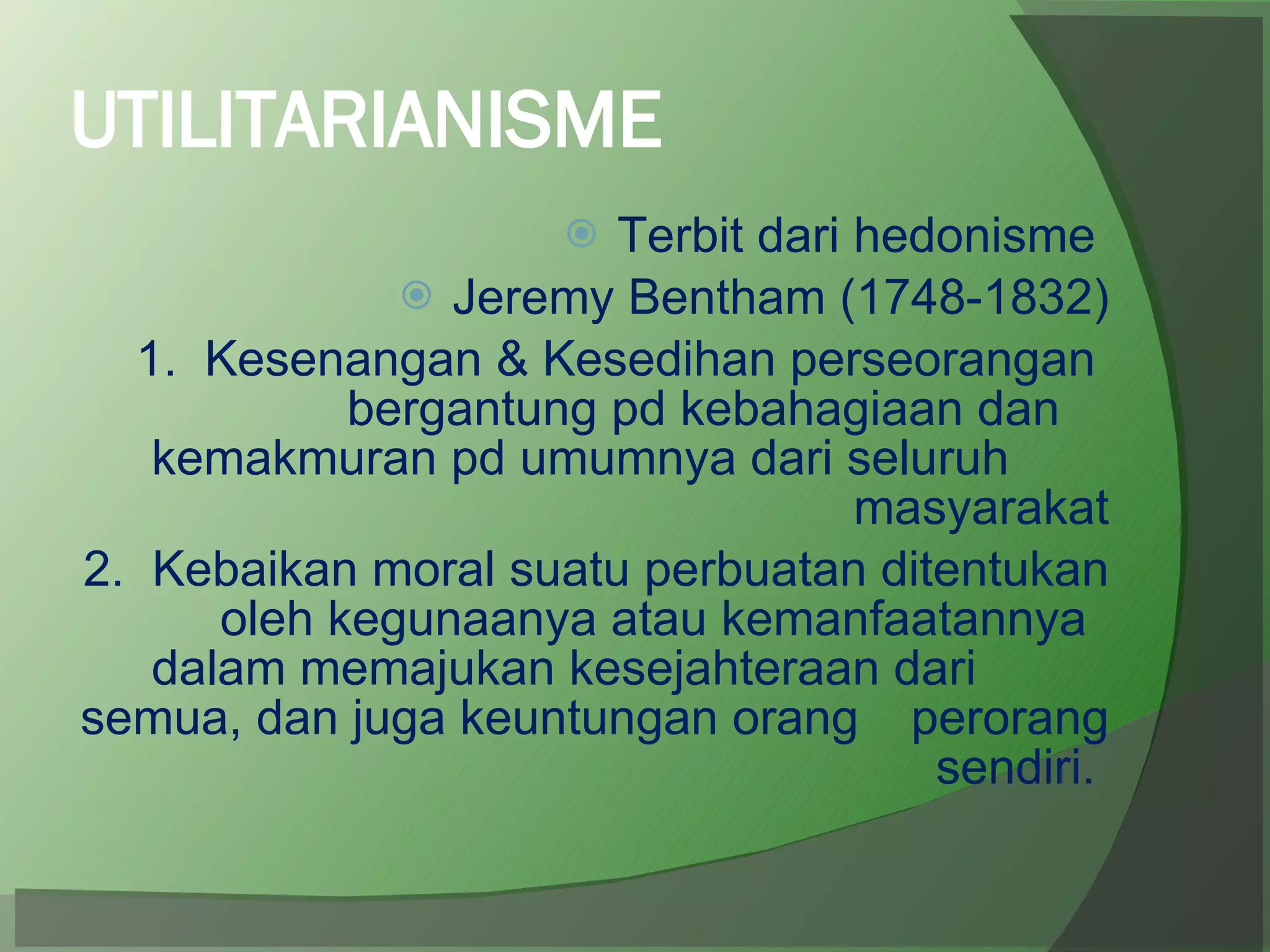 UTILITARIANISME

Terbit dari hedonisme

Jeremy Bentham (1748-1832)

1. Kesenangan & Kesedihan perseorangan bergantung pd kebahagiaan dan kemakmuran pd umumnya dari seluruh masyarakat

2. Kebaikan moral suatu perbuatan ditentukan oleh kegunaanya atau kemanfaatannya dalam memajukan kesejahteraan dari semua, dan juga keuntungan orang perorang sendiri.